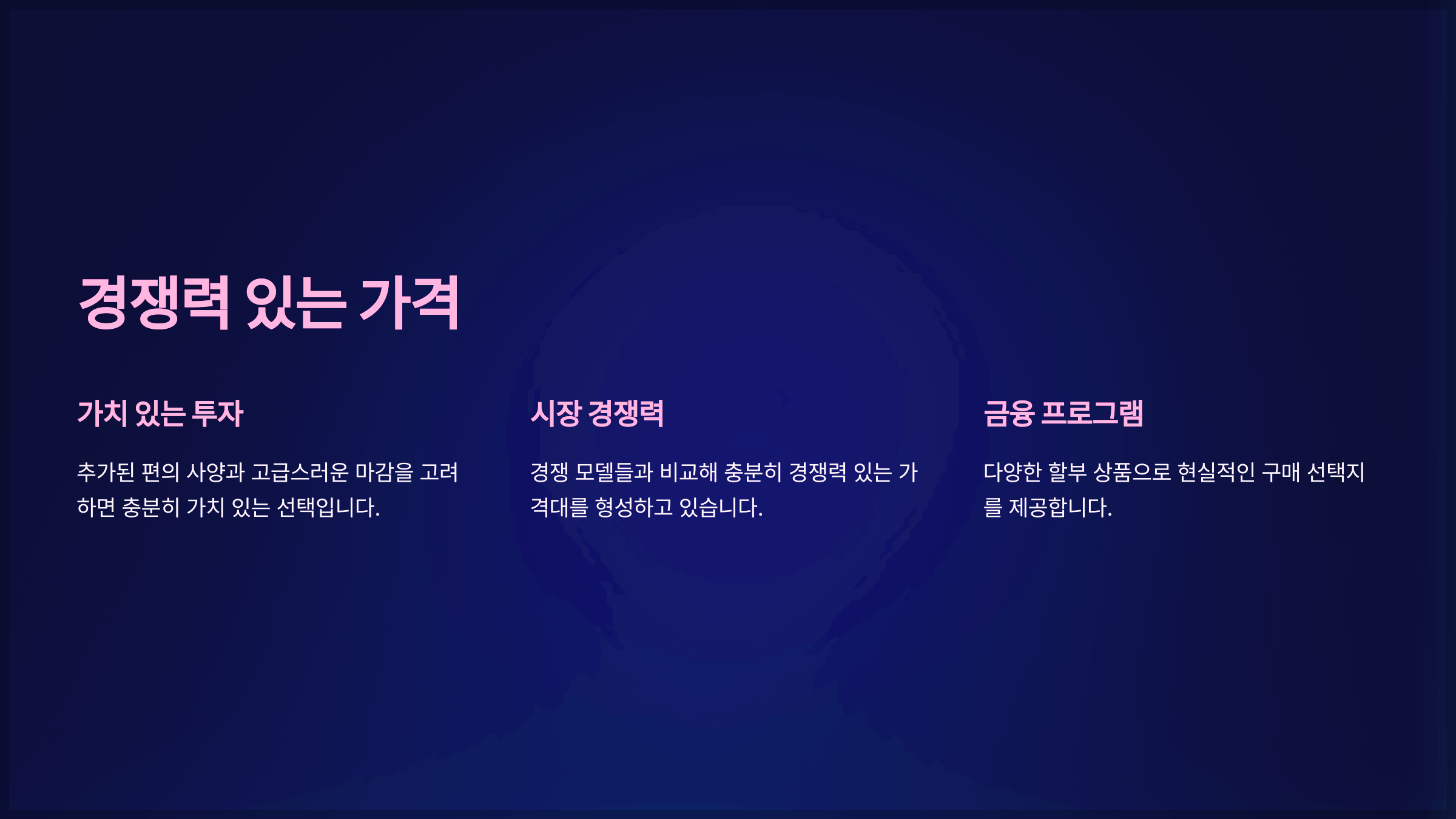 경쟁력 있는 가격

가치 있는 투자

추가된 편의 사양과 고급스러운 마감을 고려하면 충분히 가치 있는 선택입니다.

시장 경쟁력

경쟁 모델들과 비교해 충분히 경쟁력 있는 가격대를 형성하고 있습니다.

금융 프로그램

다양한 할부 상품으로 현실적인 구매 선택지를 제공합니다.